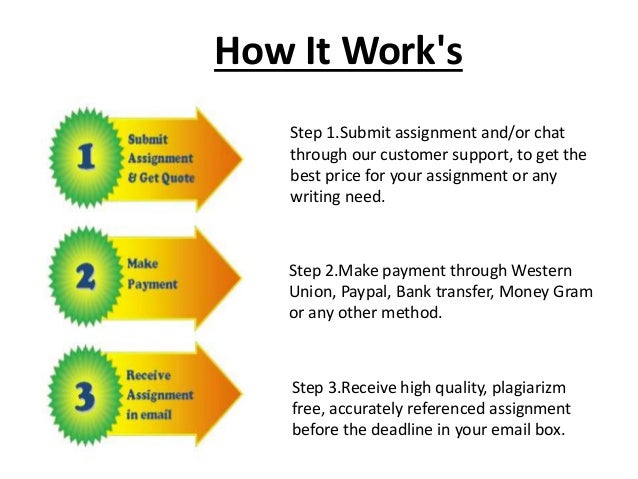 How It Work's

1 Submit Assignment & Get Quote

Step 1.Submit assignment and/or chat through our customer support, to get the best price for your assignment or any writing need.

2 Make Payment

Step 2.Make payment through Western Union, Paypal, Bank transfer, Money Gram or any other method.

3 Receive Assignment in email

Step 3.Receive high quality, plagiarizm free, accurately referenced assignment before the deadline in your email box.